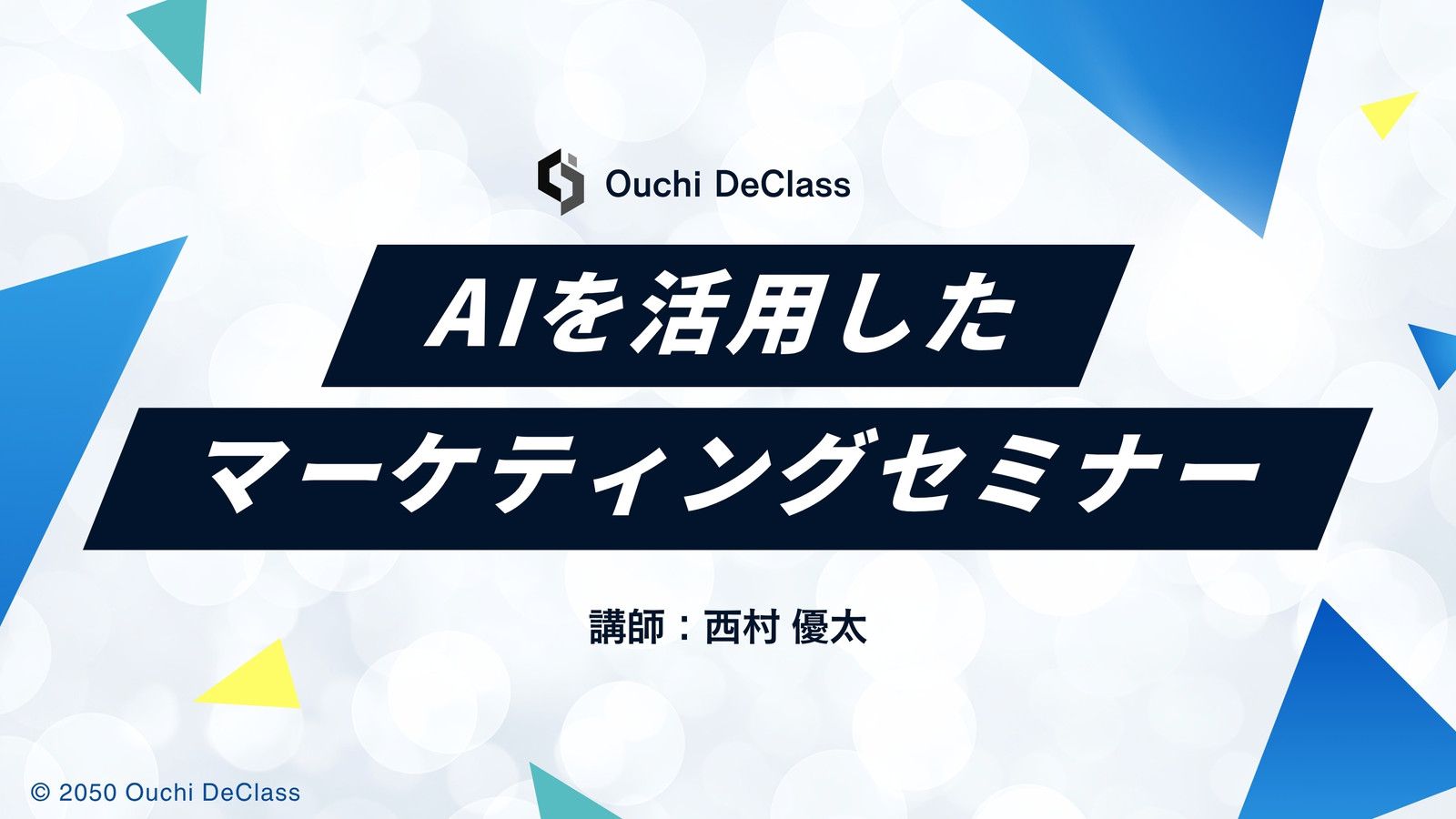 Ouchi DeClass

AIを活用した

マーケティングセミナー

講師：西村 優太

© 2050 Ouchi DeClass